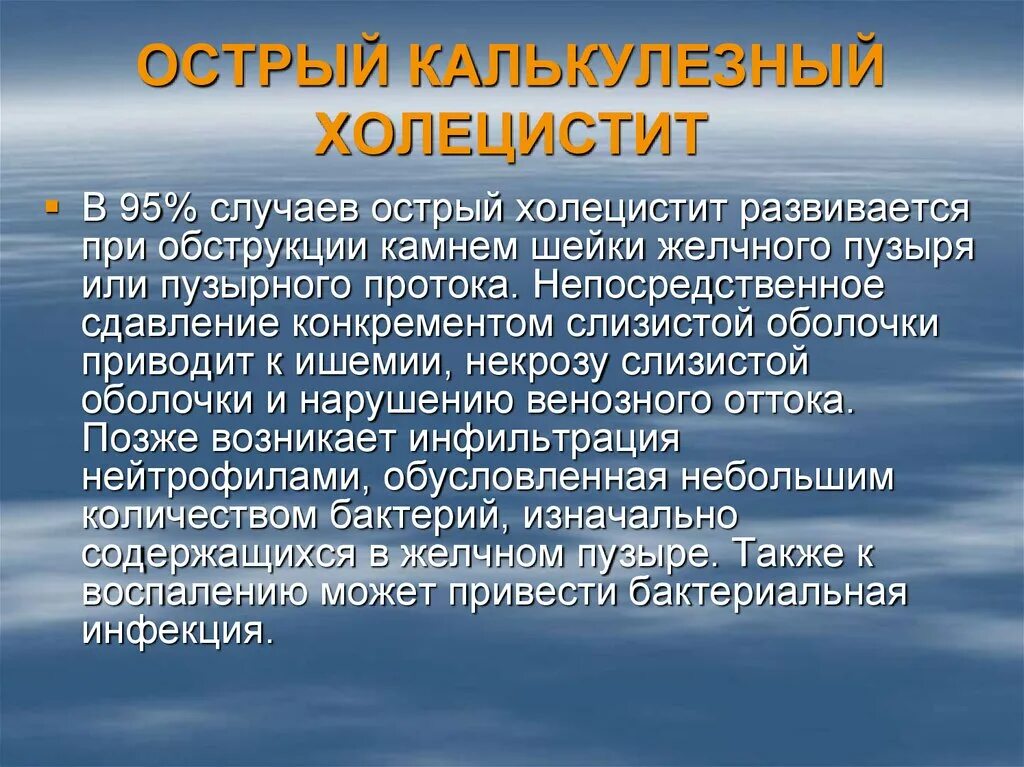 ОСТРЫЙ КАЛЬКУЛЕЗНЫЙ ХОЛЕЦИСТИТ

В 95% случаев острый холецистит развивается при обструкции камнем шейки желчного пузыря или пузырного протока. Непосредственное сдавление конкрементом слизистой оболочки приводит к ишемии, некрозу слизистой оболочки и нарушению венозного оттока. Позже возникает инфильтрация нейтрофилами, обусловленная небольшим количеством бактерий, изначально содержащихся в желчном пузыре. Также к воспалению может привести бактериальная инфекция.